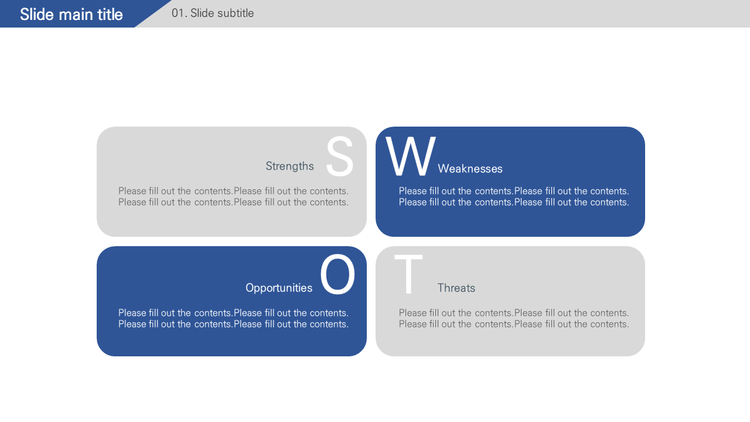 Slide main title

01. Slide subtitle

Strengths S

Please fill out the contents.Please fill out the contents. Please fill out the contents.Please fill out the contents.

W Weaknesses

Please fill out the contents.Please fill out the contents. Please fill out the contents.Please fill out the contents.

Opportunities O

Please fill out the contents.Please fill out the contents. Please fill out the contents.Please fill out the contents.

T Threats

Please fill out the contents.Please fill out the contents. Please fill out the contents.Please fill out the contents.